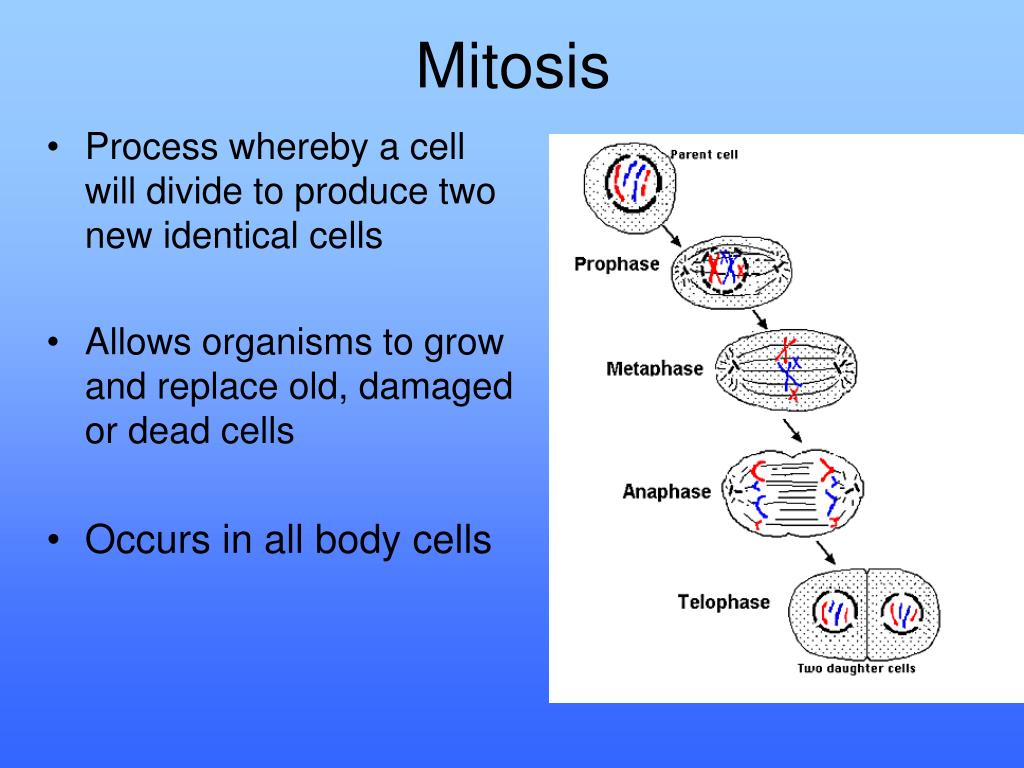 Mitosis

• Process whereby a cell will divide to produce two new identical cells

• Allows organisms to grow and replace old, damaged or dead cells

• Occurs in all body cells

Parent cell

Prophase

Metaphase

Anaphase

Telophase

Two daughter cells